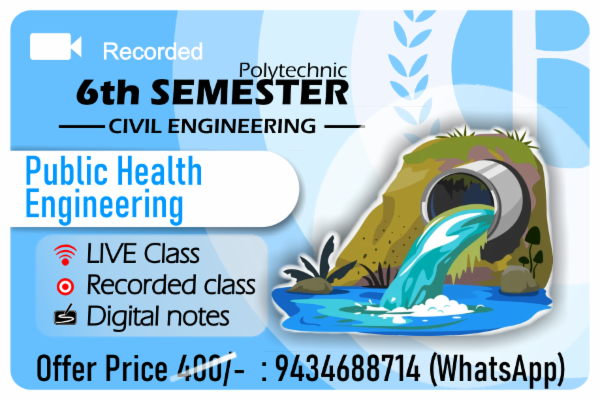 Recorded

Polytechnic
6th SEMESTER
CIVIL ENGINEERING

Public Health Engineering

LIVE Class
Recorded class
Digital notes

Offer Price 400/- : 9434688714 (WhatsApp)